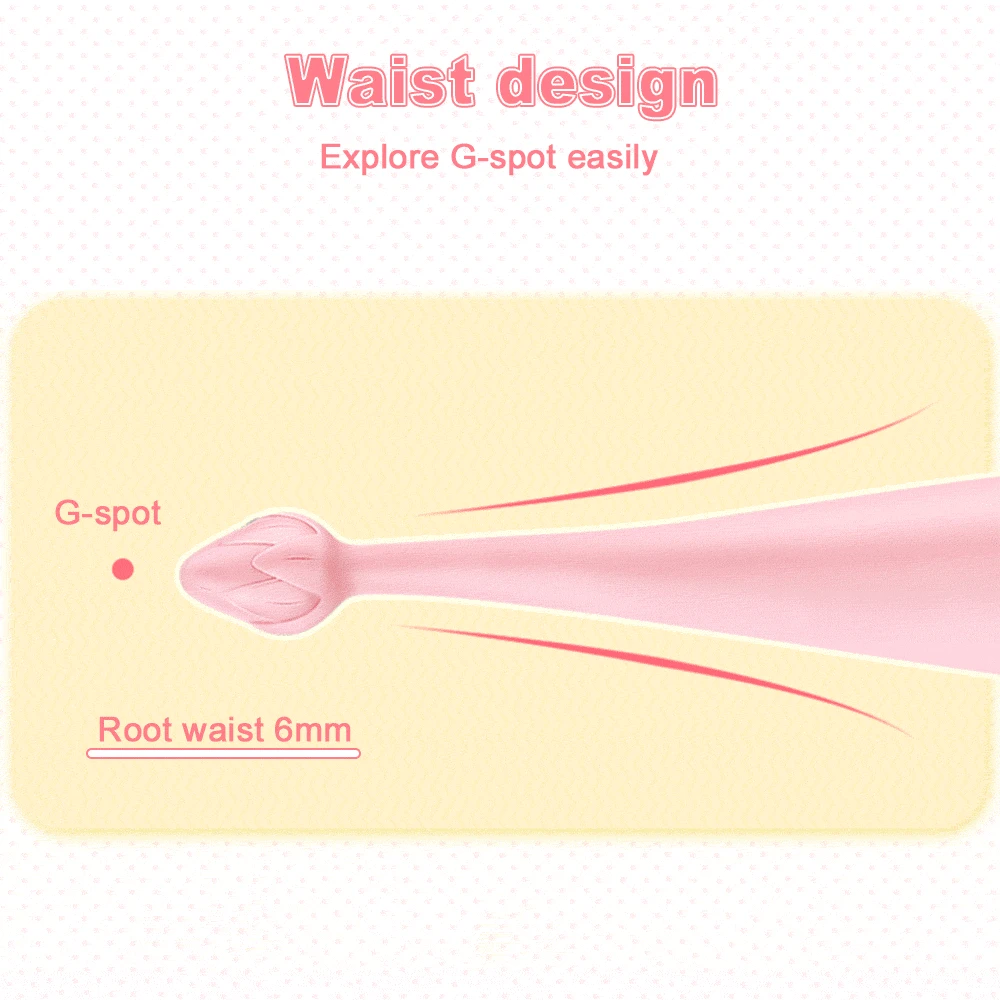 Waist design

Explore G-spot easily

G-spot

Root waist 6mm